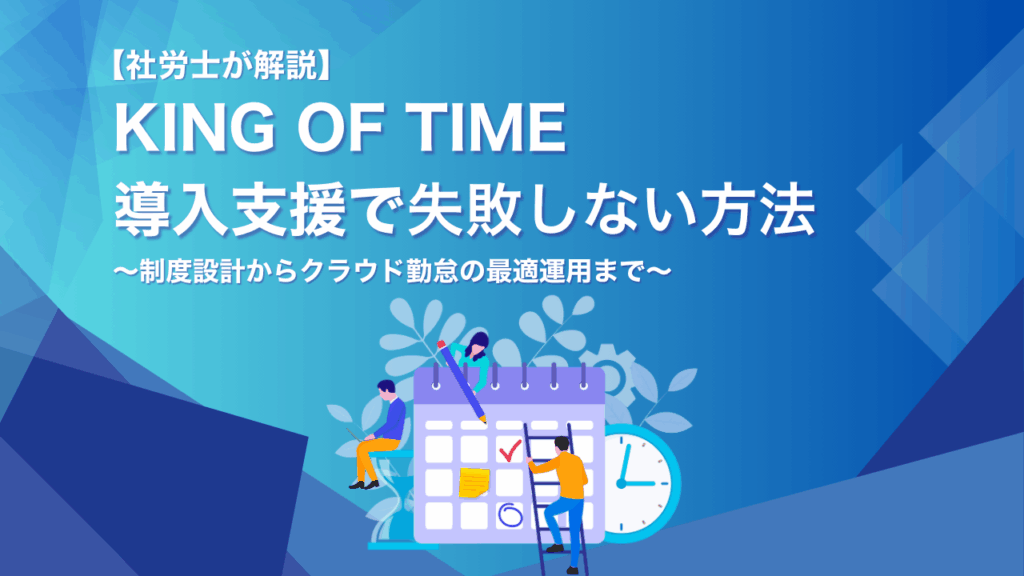 【社労士が解説】
KING OF TIME
導入支援で失敗しない方法
〜制度設計からクラウド勤怠の最適運用まで〜